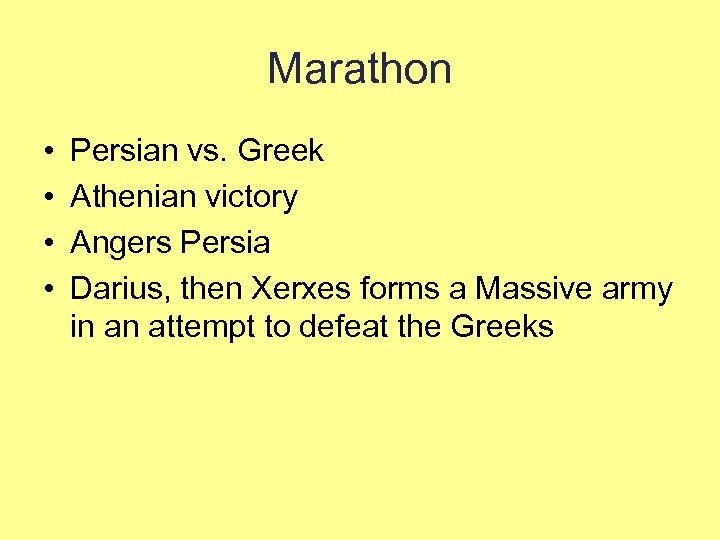 Marathon

• Persian vs. Greek
• Athenian victory
• Angers Persia
• Darius, then Xerxes forms a Massive army in an attempt to defeat the Greeks